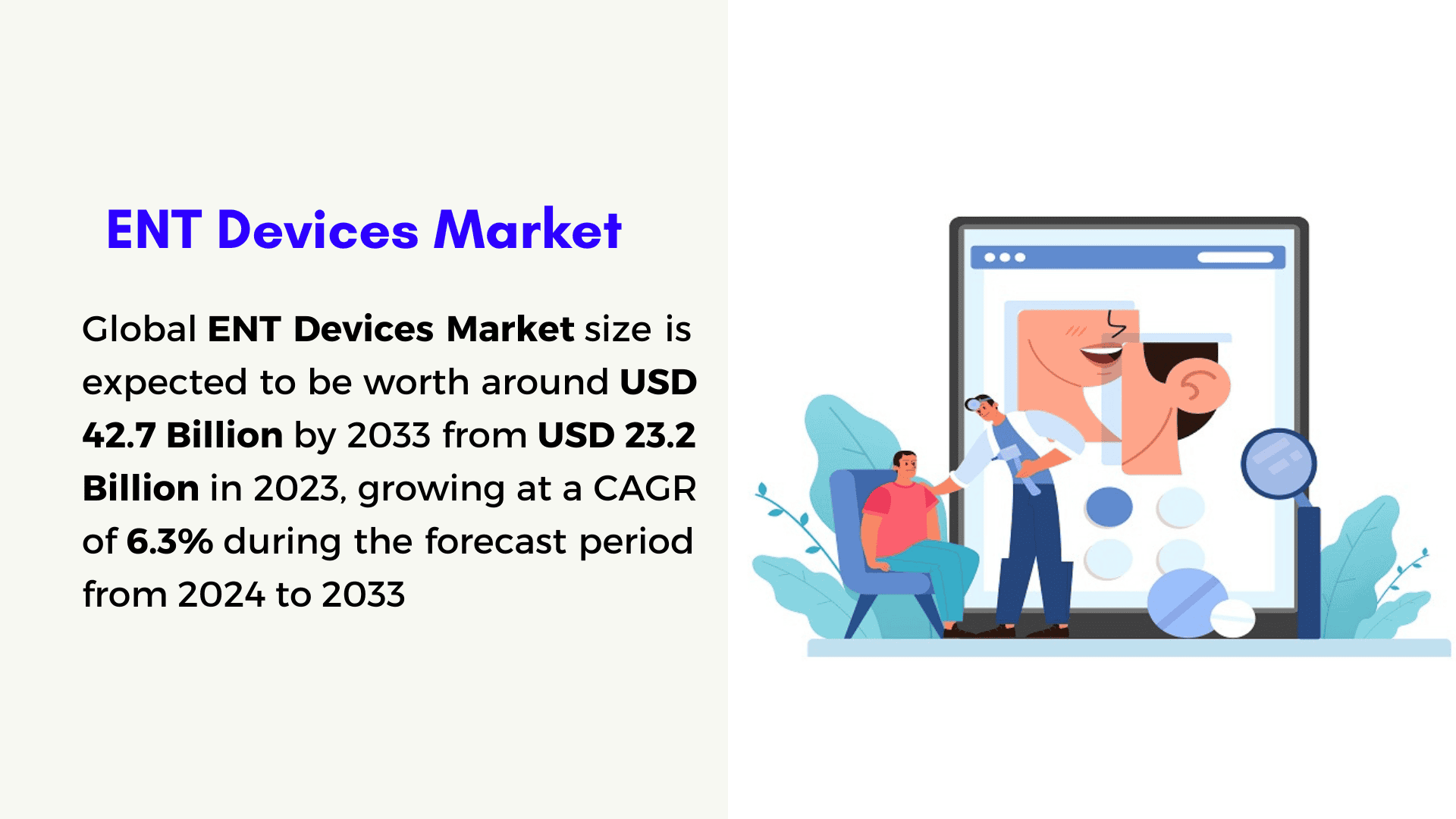 ENT Devices Market

Global ENT Devices Market size is expected to be worth around USD 42.7 Billion by 2033 from USD 23.2 Billion in 2023, growing at a CAGR of 6.3% during the forecast period from 2024 to 2033